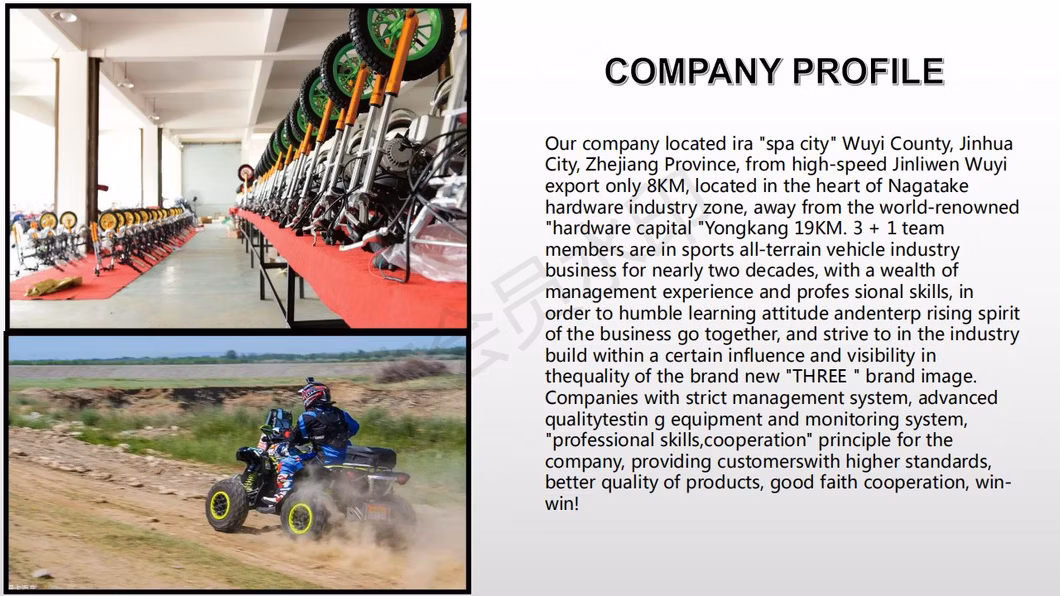 COMPANY PROFILE

Our company located ira "spa city" Wuyi County, Jinhua City, Zhejiang Province, from high-speed Jinliwen Wuyi export only 8KM, located in the heart of Nagatake hardware industry zone, away from the world-renowned "hardware capital "Yongkang 19KM. 3 + 1 team members are in sports all-terrain vehicle industry business for nearly two decades, with a wealth of management experience and profes sional skills, in order to humble learning attitude andenterp rising spirit of the business go together, and strive to in the industry build within a certain influence and visibility in thequality of the brand new "THREE " brand image. Companies with strict management system, advanced qualitytestin g equipment and monitoring system, "professional skills,cooperation" principle for the company, providing customerswith higher standards, better quality of products, good faith cooperation, win-win!